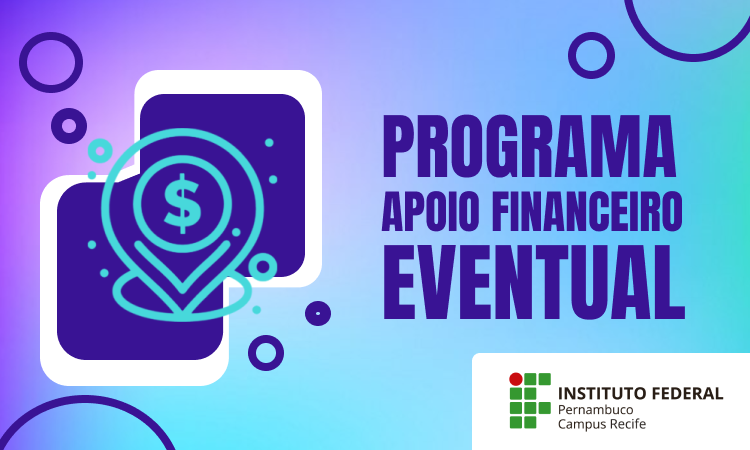 $

PROGRAMA
APOIO FINANCEIRO
EVENTUAL

INSTITUTO FEDERAL
Pernambuco
Campus Recife